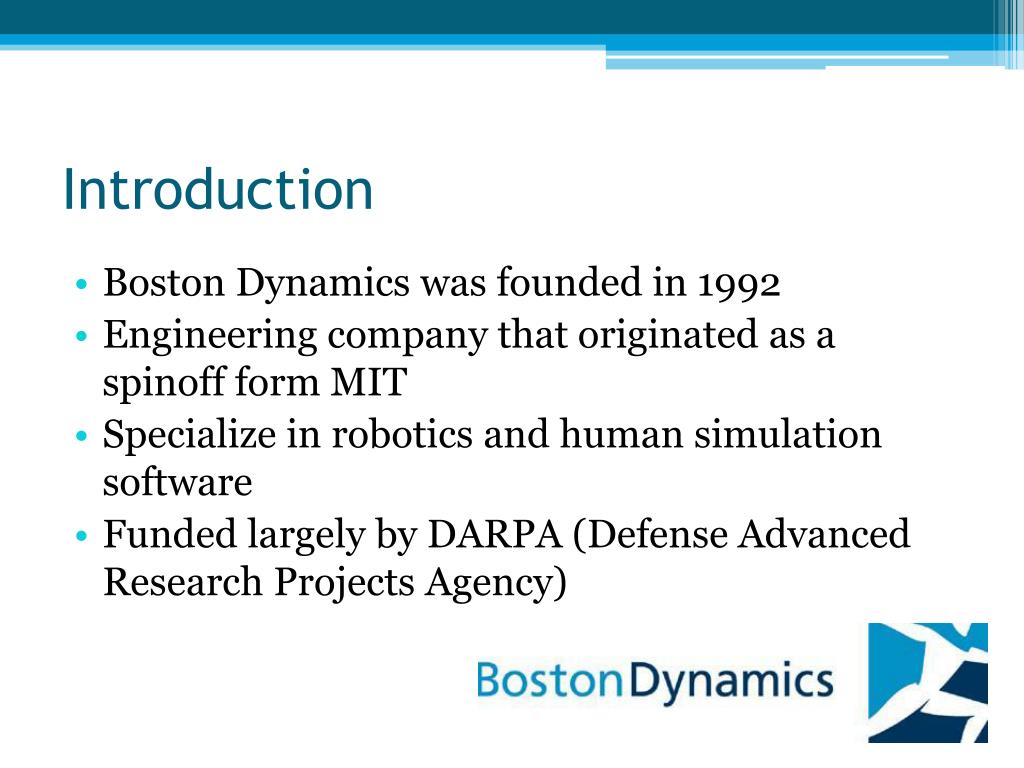 Introduction

• Boston Dynamics was founded in 1992
• Engineering company that originated as a spinoff form MIT
• Specialize in robotics and human simulation software
• Funded largely by DARPA (Defense Advanced Research Projects Agency)

BostonDynamics